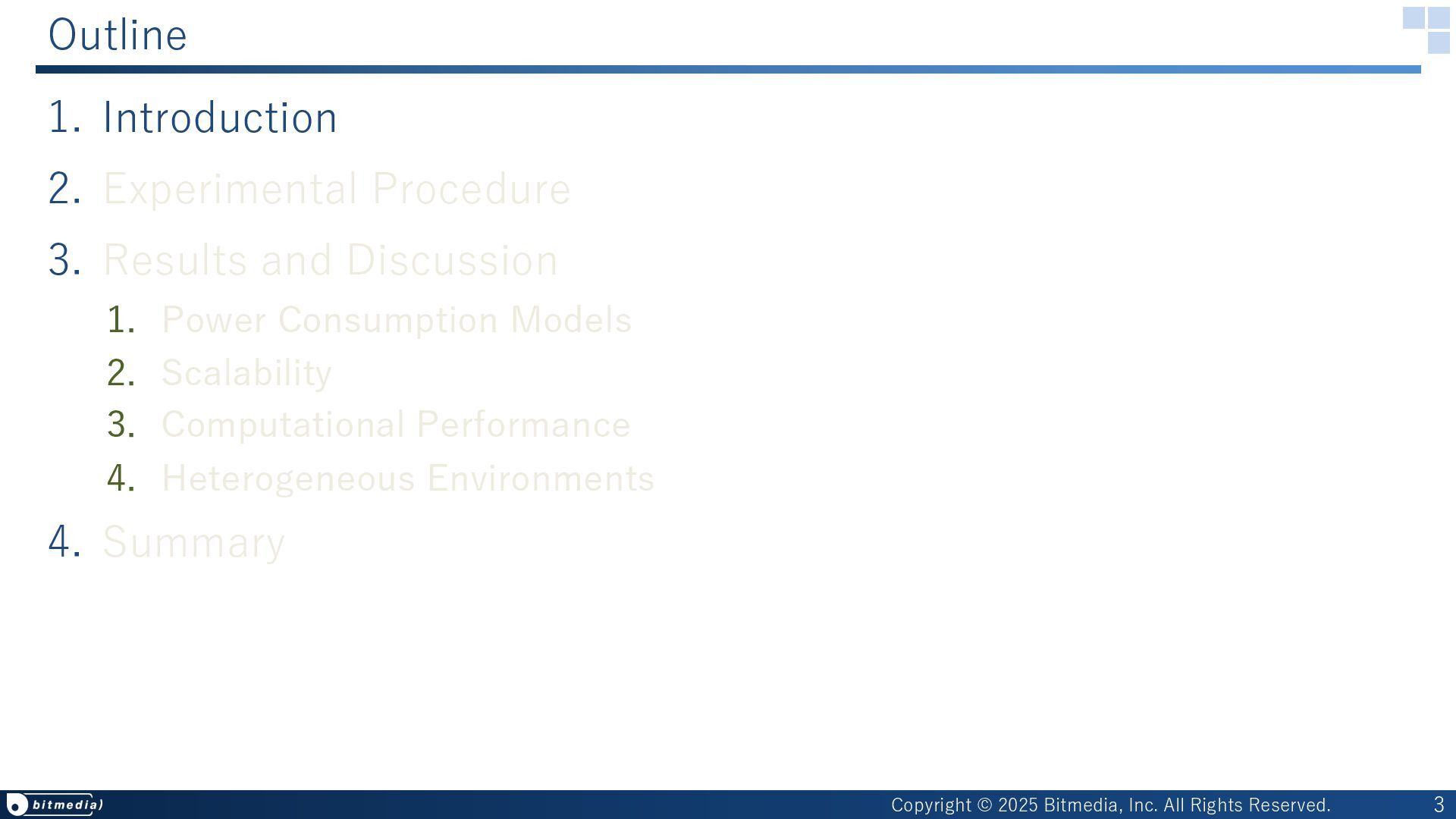 Outline

1. Introduction
2. Experimental Procedure
3. Results and Discussion
   1. Power Consumption Models
   2. Scalability
   3. Computational Performance
   4. Heterogeneous Environments
4. Summary

bitmedia

Copyright © 2025 Bitmedia, Inc. All Rights Reserved.

3